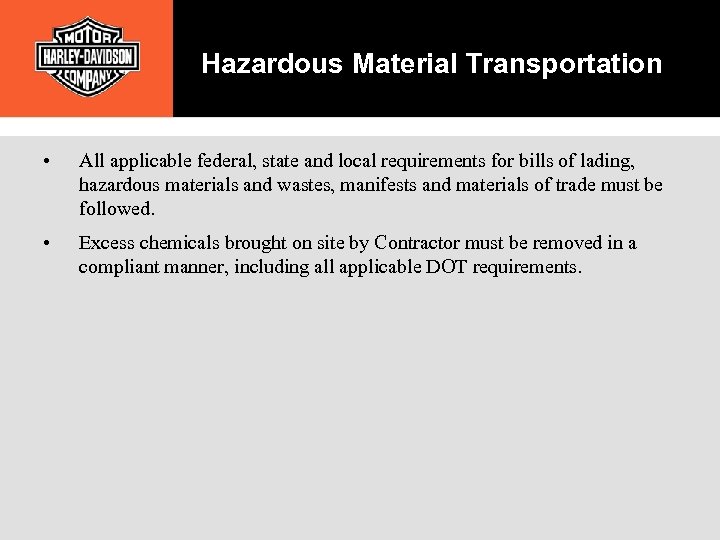 MOTOR
HARLEY-DAVIDSON
COMPANY

Hazardous Material Transportation

• All applicable federal, state and local requirements for bills of lading, hazardous materials and wastes, manifests and materials of trade must be followed.

• Excess chemicals brought on site by Contractor must be removed in a compliant manner, including all applicable DOT requirements.